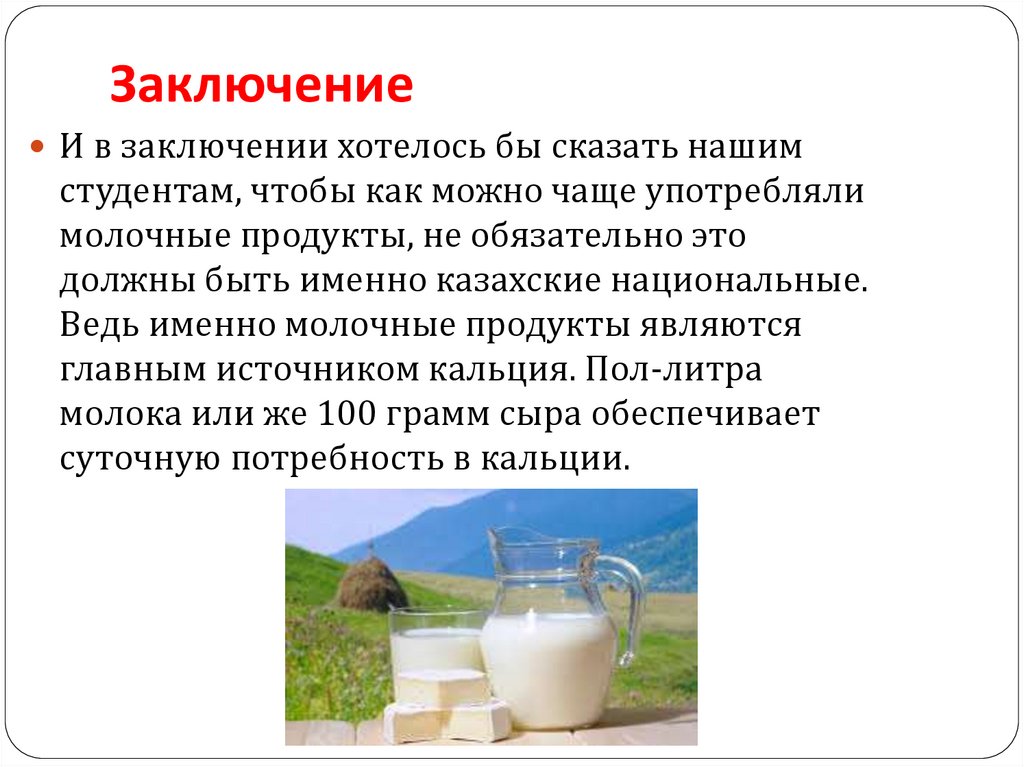 Заключение

И в заключении хотелось бы сказать нашим студентам, чтобы как можно чаще употребляли молочные продукты, не обязательно это должны быть именно казахские национальные. Ведь именно молочные продукты являются главным источником кальция. Пол-литра молока или же 100 грамм сыра обеспечивает суточную потребность в кальции.